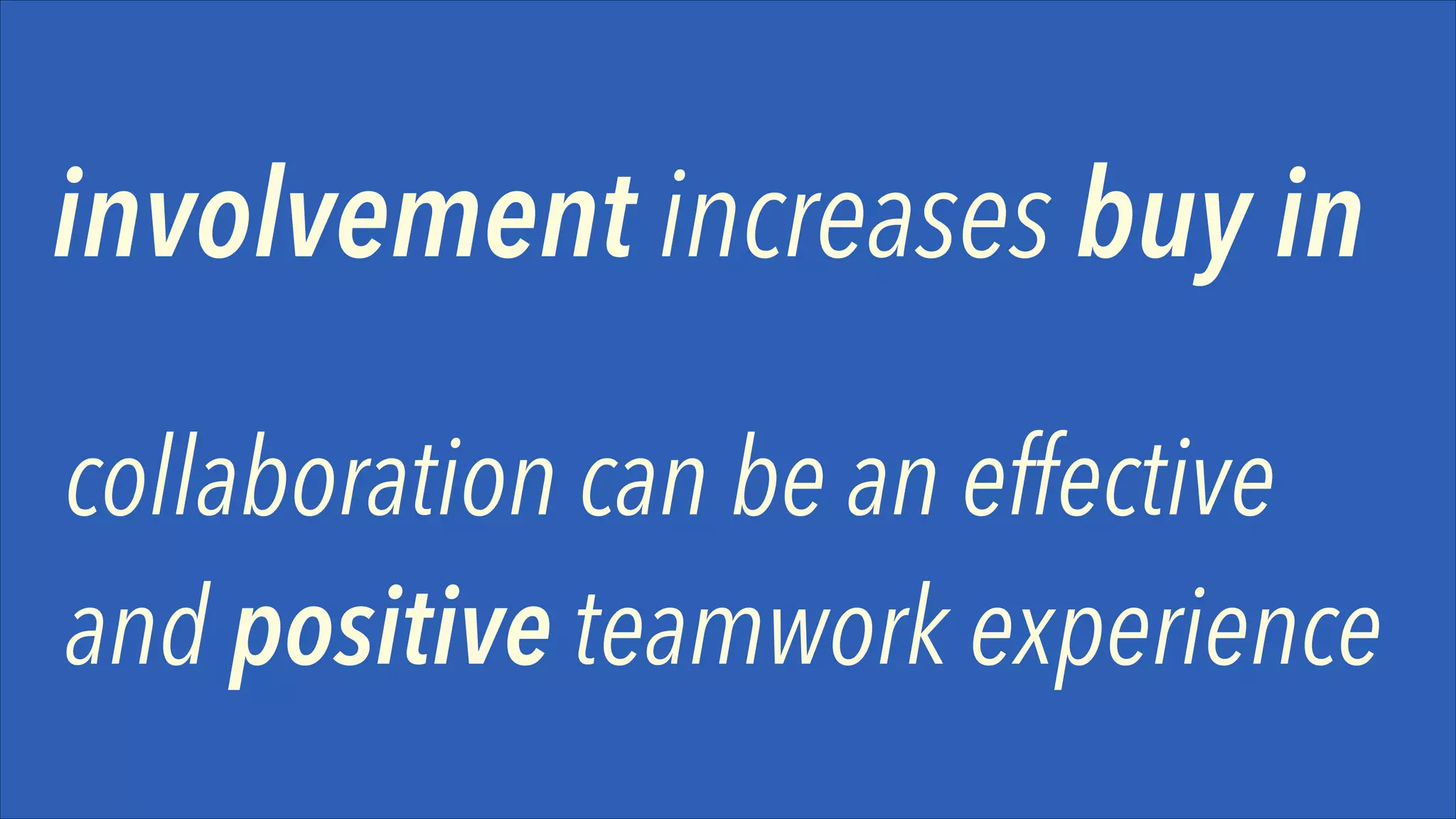 involvement increases buy in

collaboration can be an effective and positive teamwork experience